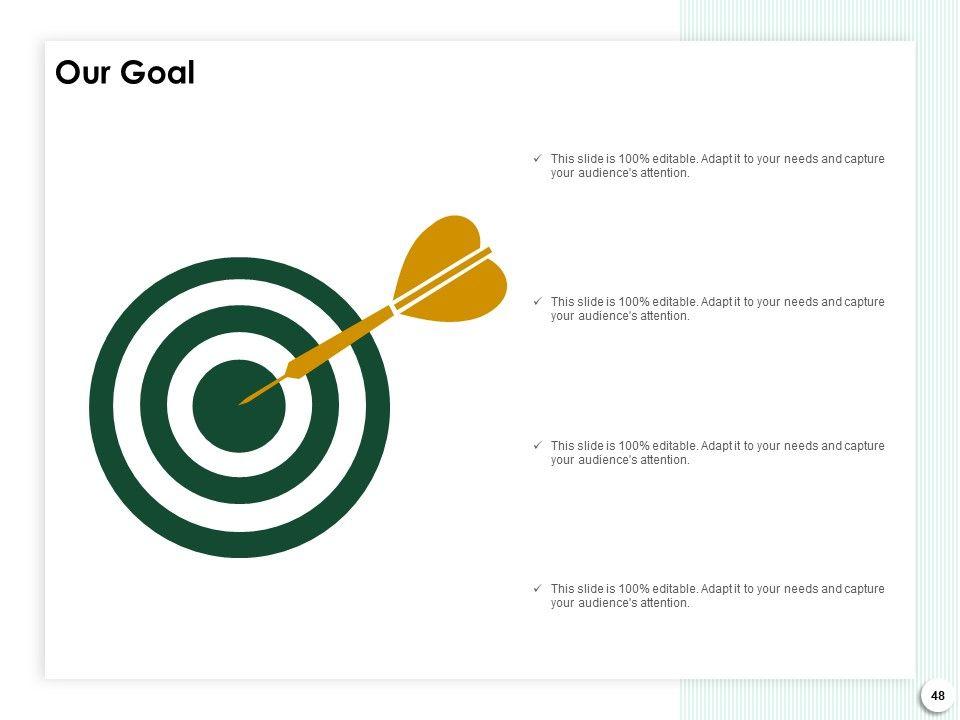 Our Goal

✓ This slide is 100% editable. Adapt it to your needs and capture your audience's attention.

✓ This slide is 100% editable. Adapt it to your needs and capture your audience's attention.

✓ This slide is 100% editable. Adapt it to your needs and capture your audience's attention.

✓ This slide is 100% editable. Adapt it to your needs and capture your audience's attention.

48